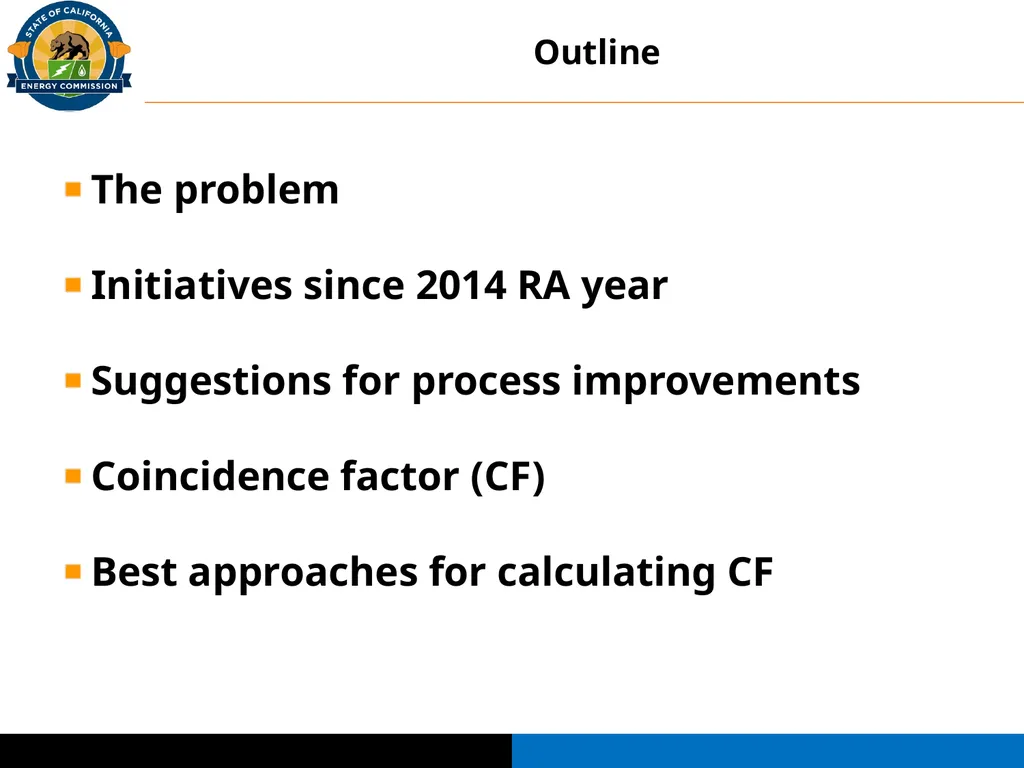 STATE OF CALIFORNIA
ENERGY COMMISSION

Outline

The problem

Initiatives since 2014 RA year

Suggestions for process improvements

Coincidence factor (CF)

Best approaches for calculating CF